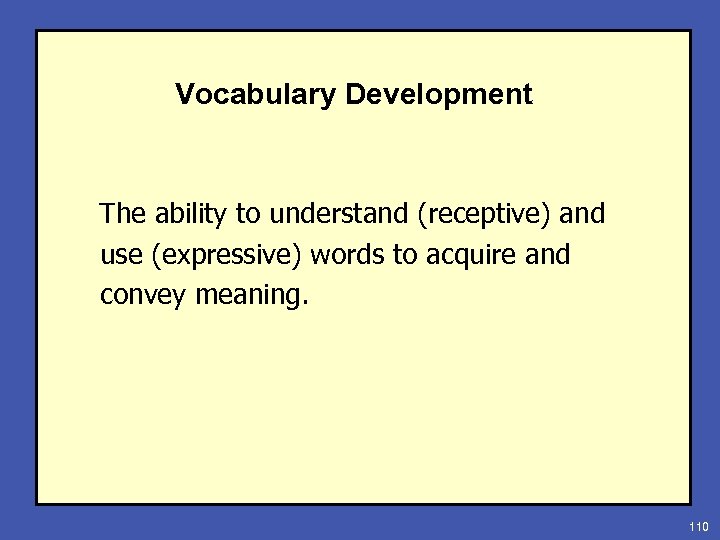 Vocabulary Development

The ability to understand (receptive) and use (expressive) words to acquire and convey meaning.

110